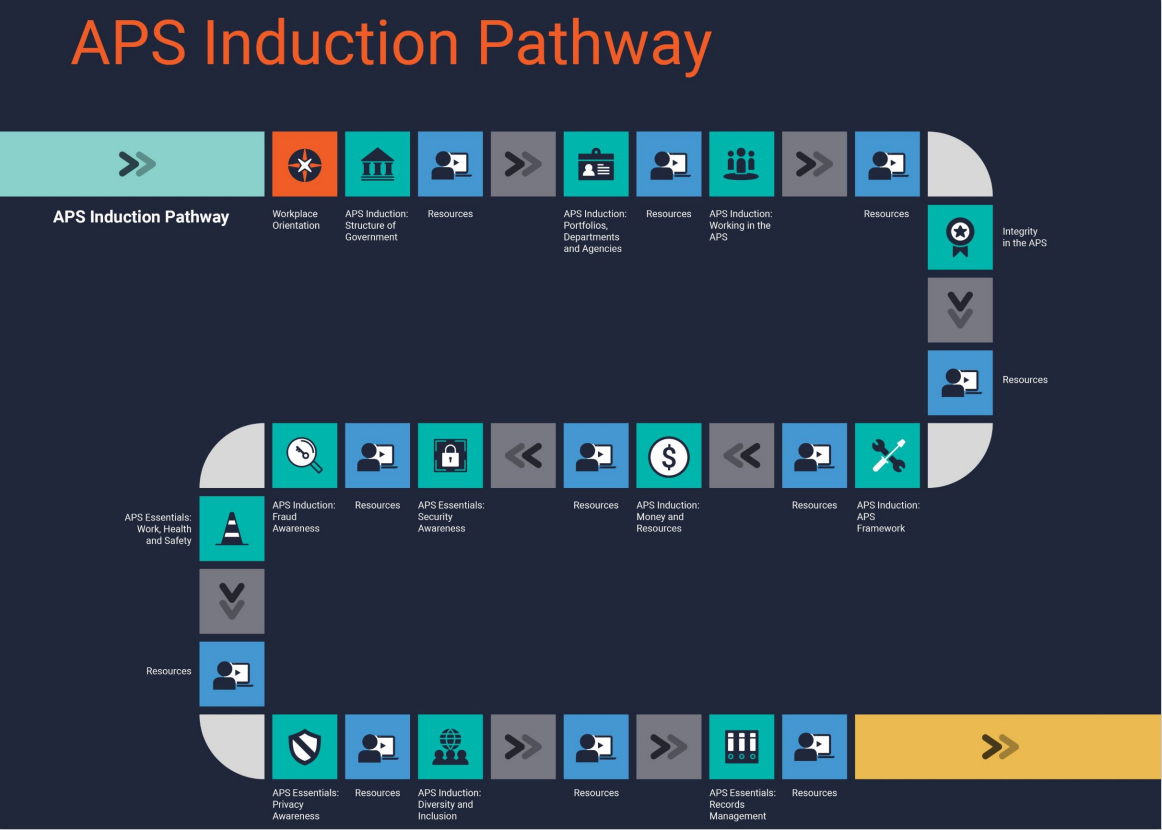 APS Induction Pathway

APS Induction Pathway

Workplace Orientation

APS Induction: Structure of Government

Resources

APS Induction: Portfolios, Departments and Agencies

Resources

APS Induction: Working in the APS

Resources

Integrity in the APS

Resources

APS Induction: APS Framework

Resources

APS Induction: Money and Resources

Resources

APS Essentials: Security Awareness

Resources

APS Induction: Fraud Awareness

APS Essentials: Work, Health and Safety

Resources

APS Essentials: Privacy Awareness

Resources

APS Induction: Diversity and Inclusion

Resources

APS Essentials: Records Management

Resources